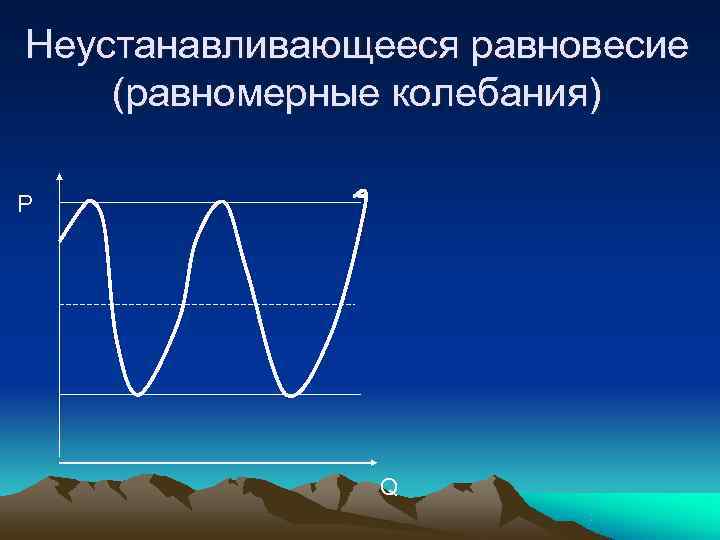 Неустанавливающееся равновесие (равномерные колебания)

P

Q